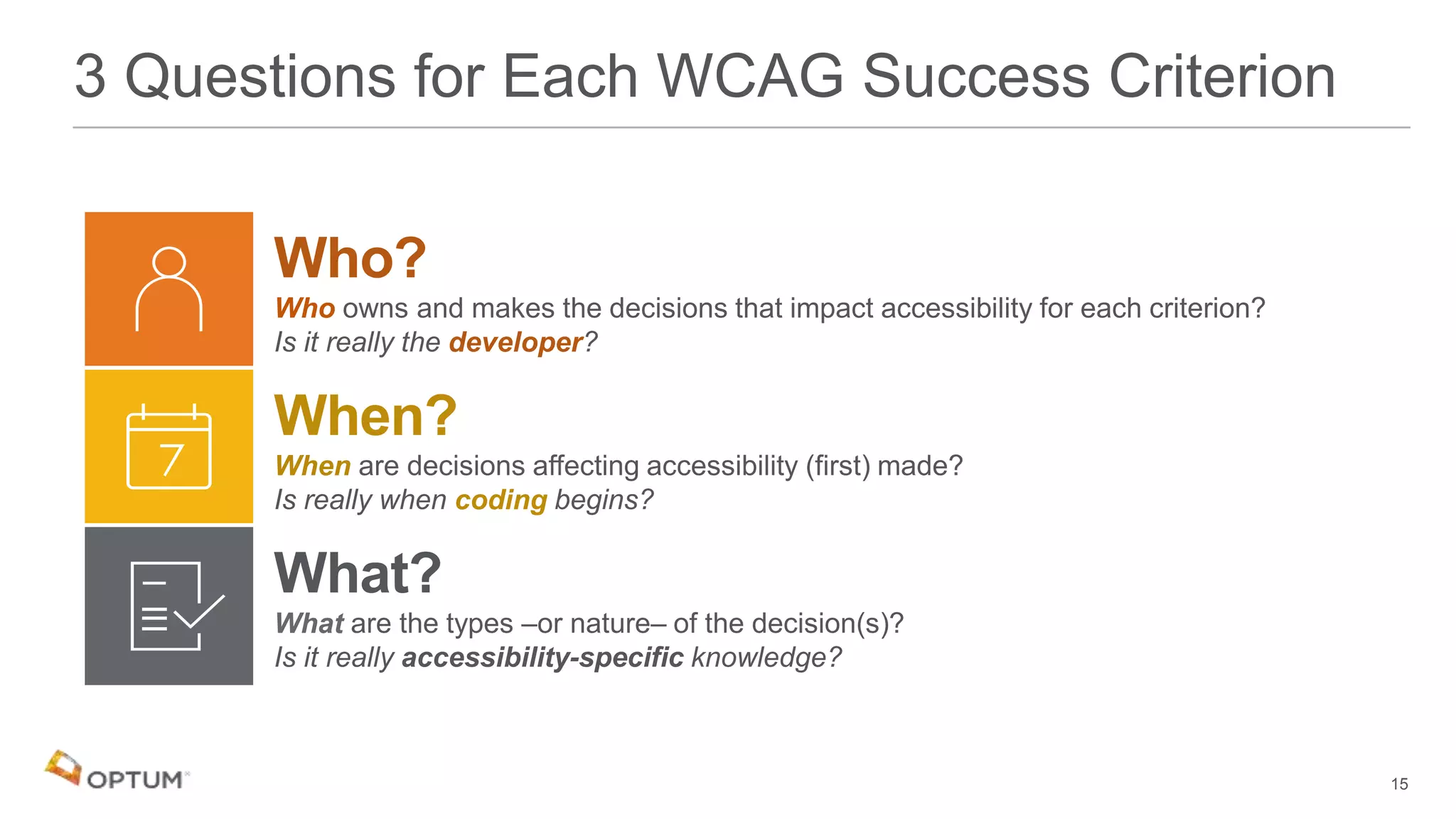 3 Questions for Each WCAG Success Criterion

7

Who?

Who owns and makes the decisions that impact accessibility for each criterion?
Is it really the developer?

When?

When are decisions affecting accessibility (first) made?
Is really when coding begins?

What?

What are the types –or nature– of the decision(s)?
Is it really accessibility-specific knowledge?

OPTUM

15